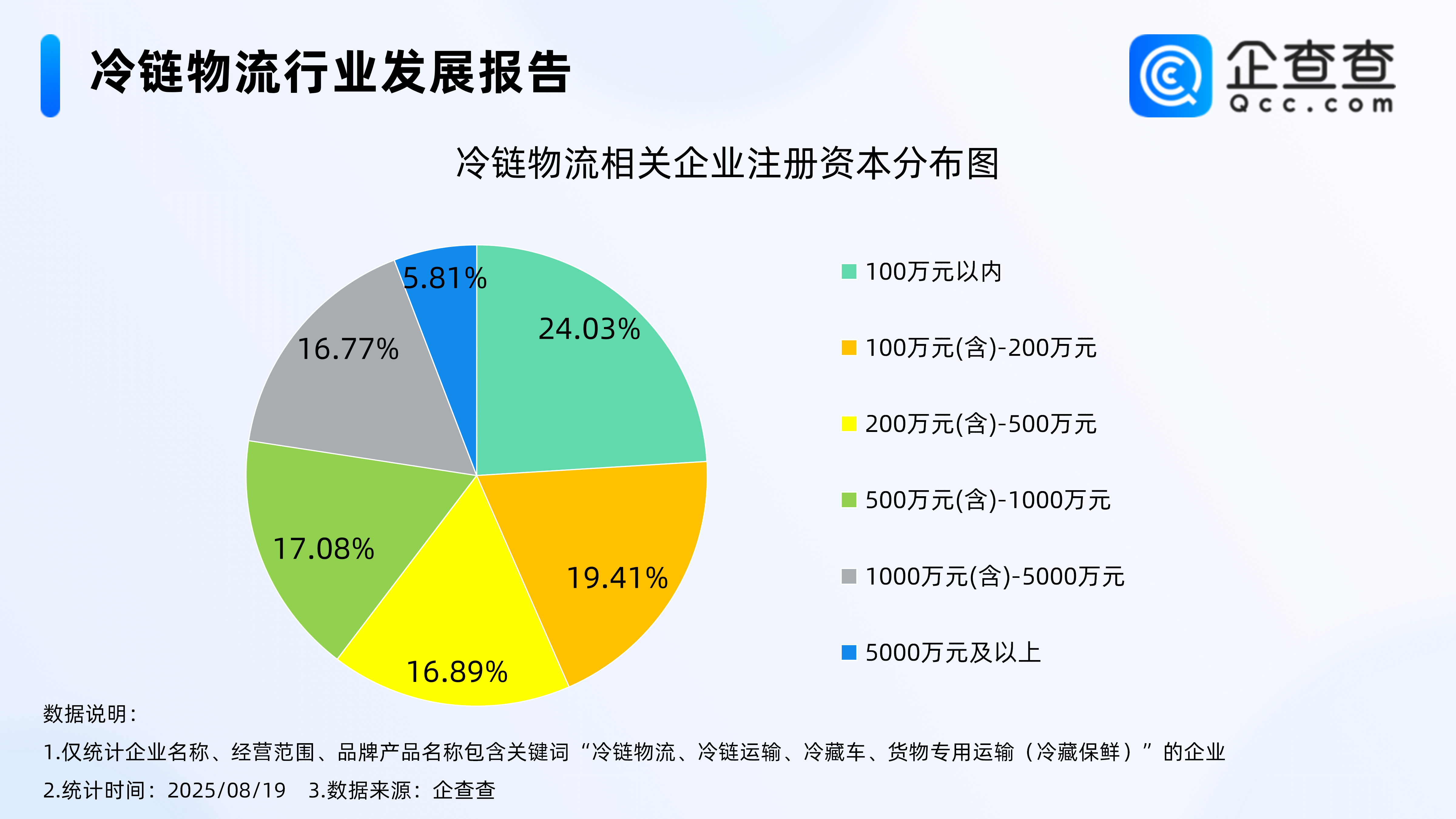 冷链物流行业发展报告

企查查
Qcc.com

冷链物流相关企业注册资本分布图

5.81%
24.03%
16.77%
17.08%
19.41%
16.89%

100万元以内
100万元(含)-200万元
200万元(含)-500万元
500万元(含)-1000万元
1000万元(含)-5000万元
5000万元及以上

数据说明：
1.仅统计企业名称、经营范围、品牌产品名称包含关键词“冷链物流、冷链运输、冷藏车、货物专用运输（冷藏保鲜）”的企业
2.统计时间：2025/08/19　3.数据来源：企查查